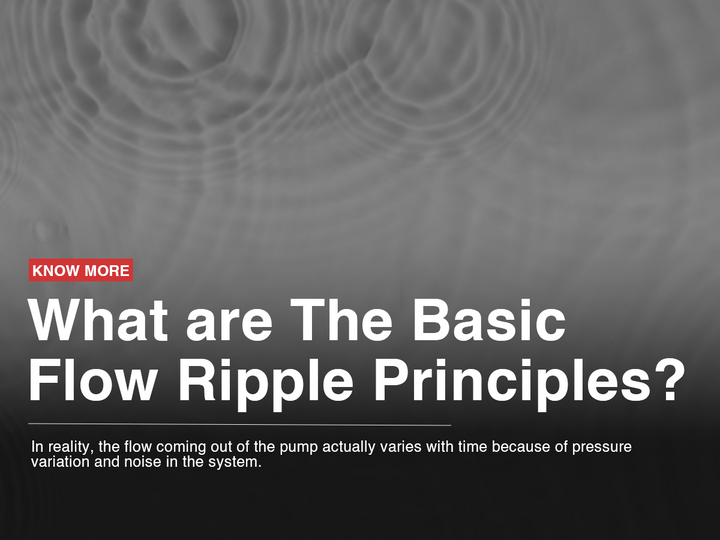 KNOW MORE

What are The Basic Flow Ripple Principles?

In reality, the flow coming out of the pump actually varies with time because of pressure variation and noise in the system.